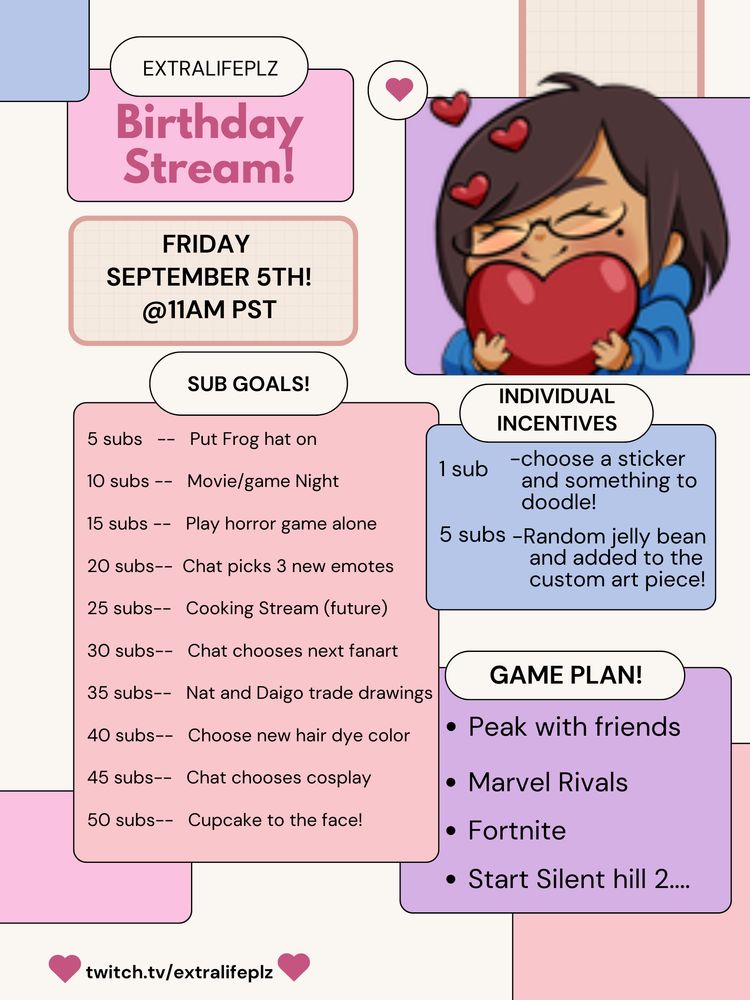 EXTRALIFEPLZ

Birthday Stream!

FRIDAY SEPTEMBER 5TH! @11AM PST

SUB GOALS!

5 subs -- Put Frog hat on
10 subs -- Movie/game Night
15 subs -- Play horror game alone
20 subs-- Chat picks 3 new emotes
25 subs-- Cooking Stream (future)
30 subs-- Chat chooses next fanart
35 subs-- Nat and Daigo trade drawings
40 subs-- Choose new hair dye color
45 subs-- Chat chooses cosplay
50 subs-- Cupcake to the face!

INDIVIDUAL INCENTIVES

1 sub -choose a sticker and something to doodle!
5 subs -Random jelly bean and added to the custom art piece!

GAME PLAN!

• Peak with friends
• Marvel Rivals
• Fortnite
• Start Silent hill 2....

twitch.tv/extralifeplz